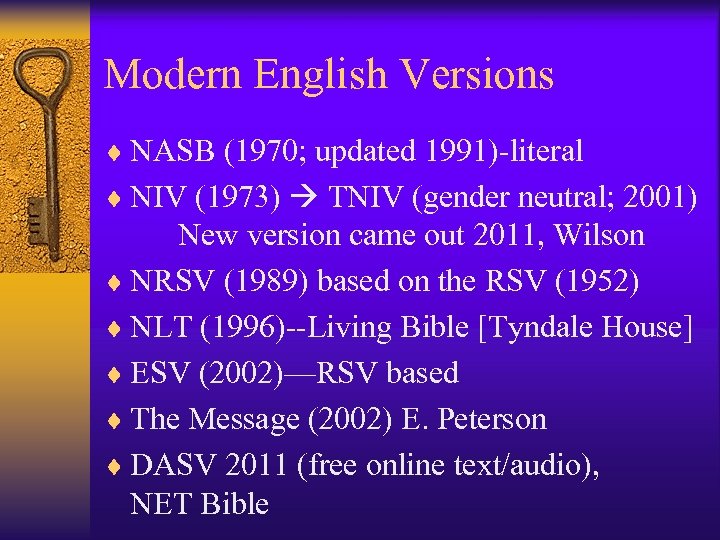 Modern English Versions

♦ NASB (1970; updated 1991)-literal
♦ NIV (1973) → TNIV (gender neutral; 2001) New version came out 2011, Wilson
♦ NRSV (1989) based on the RSV (1952)
♦ NLT (1996)--Living Bible [Tyndale House]
♦ ESV (2002)—RSV based
♦ The Message (2002) E. Peterson
♦ DASV 2011 (free online text/audio), NET Bible